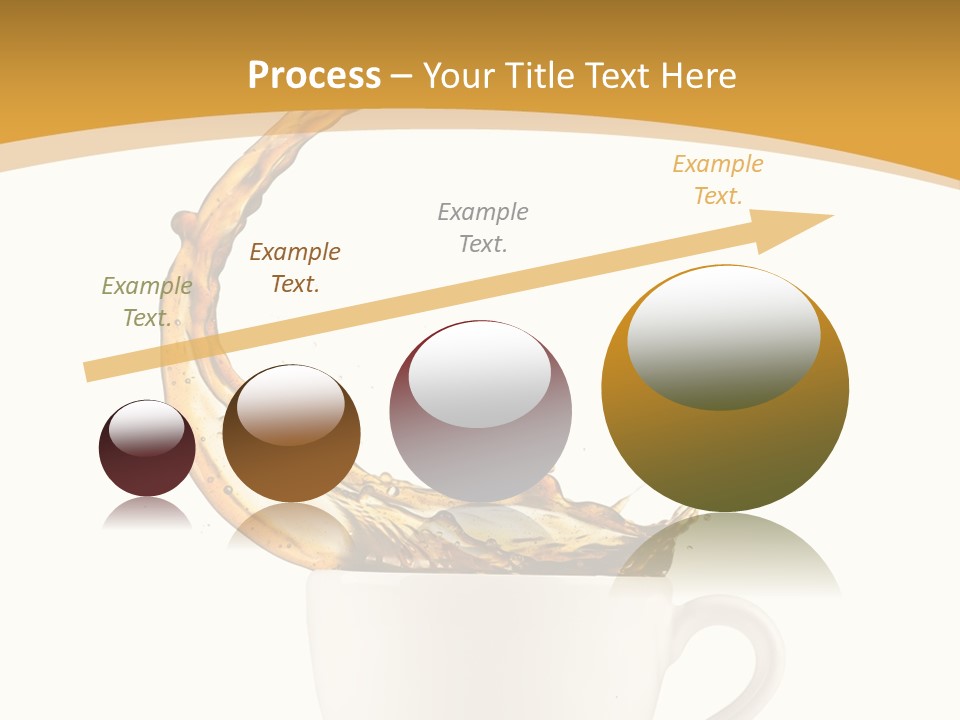 Process – Your Title Text Here

Example Text.

Example Text.

Example Text.

Example Text.